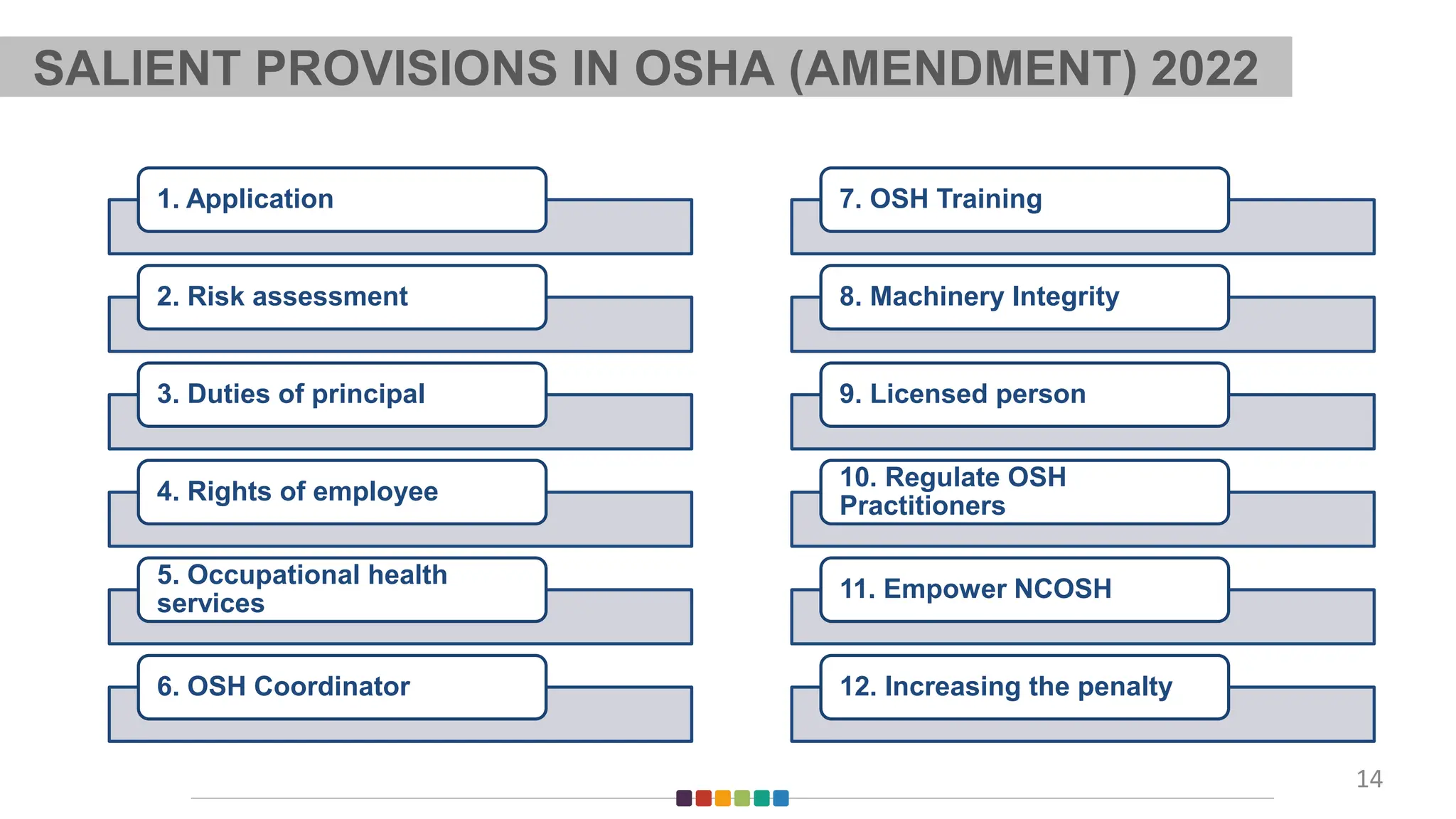 SALIENT PROVISIONS IN OSHA (AMENDMENT) 2022

1. Application

2. Risk assessment

3. Duties of principal

4. Rights of employee

5. Occupational health services

6. OSH Coordinator

7. OSH Training

8. Machinery Integrity

9. Licensed person

10. Regulate OSH Practitioners

11. Empower NCOSH

12. Increasing the penalty

14